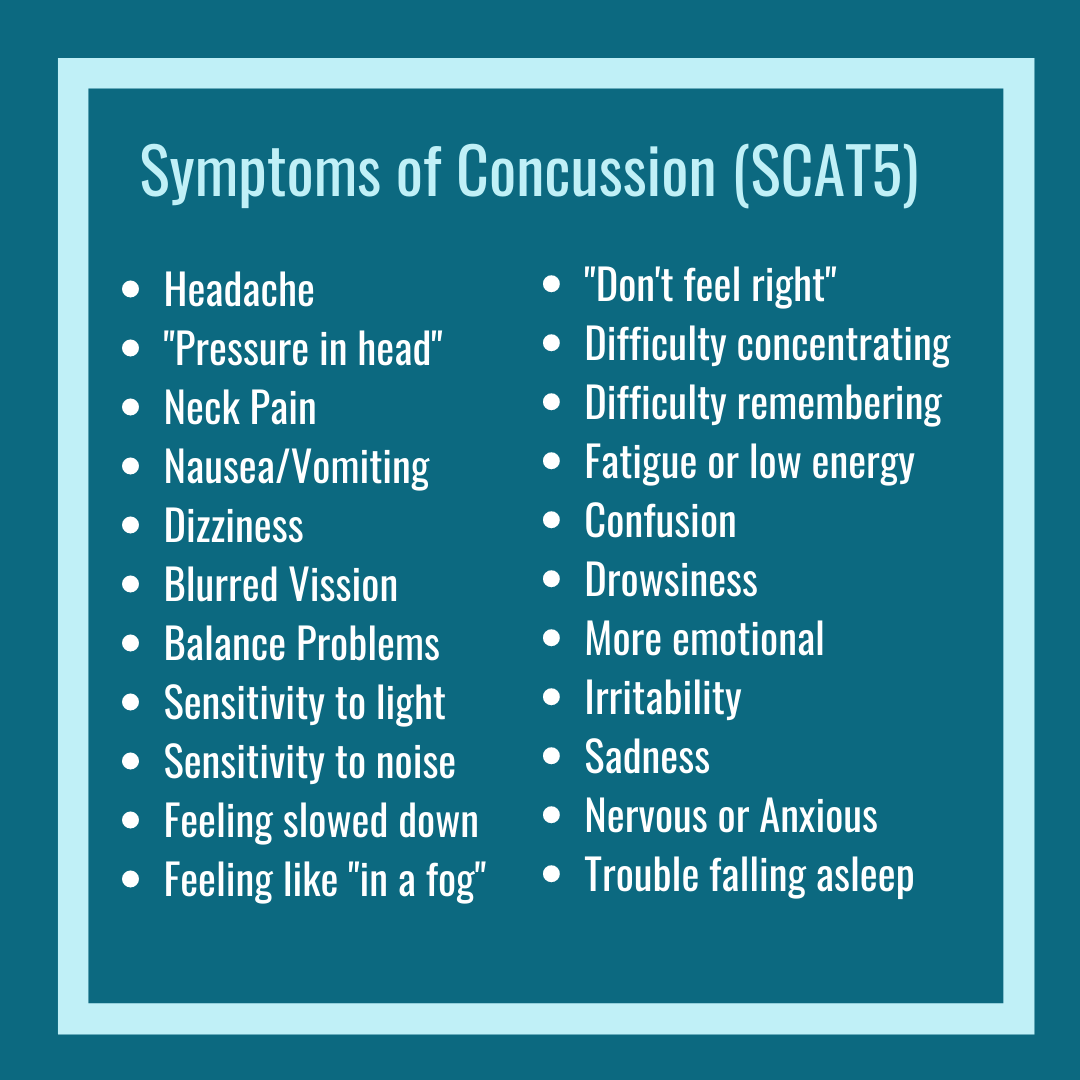 Symptoms of Concussion (SCAT5)

- Headache
- "Pressure in head"
- Neck Pain
- Nausea/Vomiting
- Dizziness
- Blurred Vission
- Balance Problems
- Sensitivity to light
- Sensitivity to noise
- Feeling slowed down
- Feeling like "in a fog"

- "Don't feel right"
- Difficulty concentrating
- Difficulty remembering
- Fatigue or low energy
- Confusion
- Drowsiness
- More emotional
- Irritability
- Sadness
- Nervous or Anxious
- Trouble falling asleep